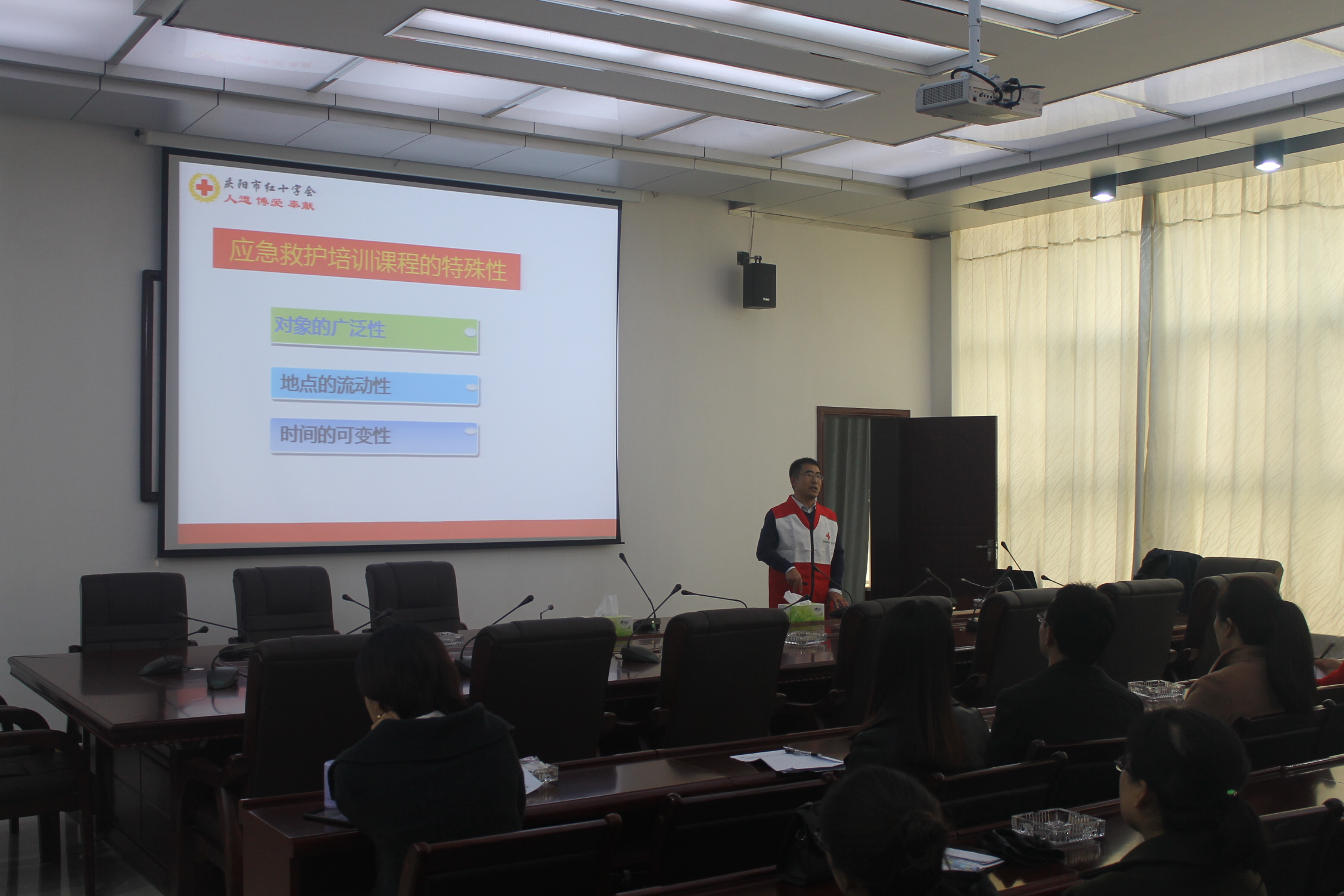 庆阳市红十字会
人道 博爱 奉献

应急救护培训课程的特殊性

对象的广泛性

地点的流动性

时间的可变性